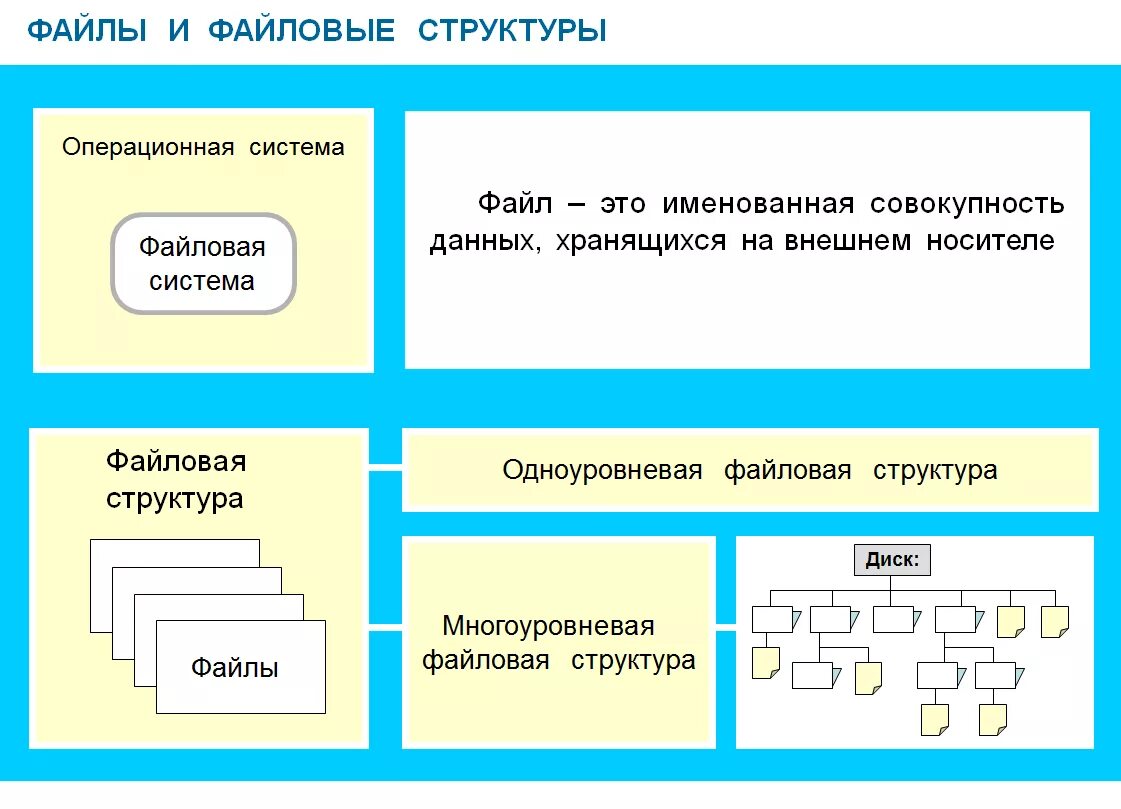 ФАЙЛЫ И ФАЙЛОВЫЕ СТРУКТУРЫ

Операционная система

Файловая система

Файл – это именованная совокупность данных, хранящихся на внешнем носителе

Файловая структура

Файлы

Одноуровневая файловая структура

Многоуровневая файловая структура

Диск: